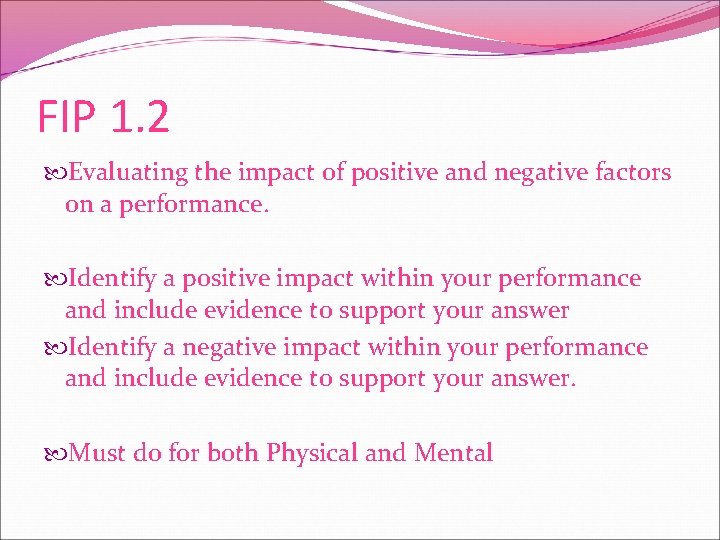 FIP 1.2

Evaluating the impact of positive and negative factors on a performance.

Identify a positive impact within your performance and include evidence to support your answer

Identify a negative impact within your performance and include evidence to support your answer.

Must do for both Physical and Mental